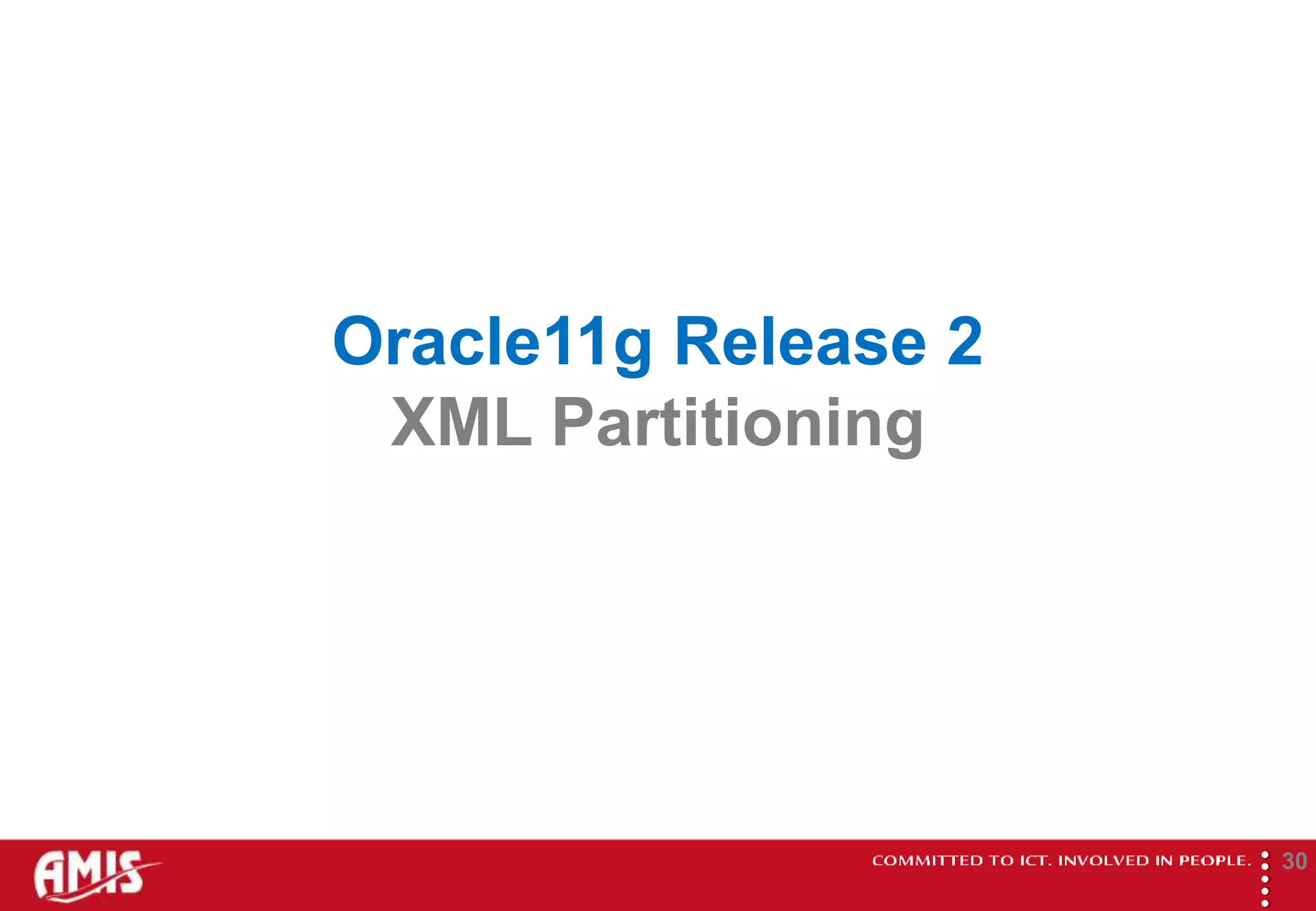 Oracle11g Release 2
XML Partitioning

AMIS

COMMITTED TO ICT. INVOLVED IN PEOPLE.

30